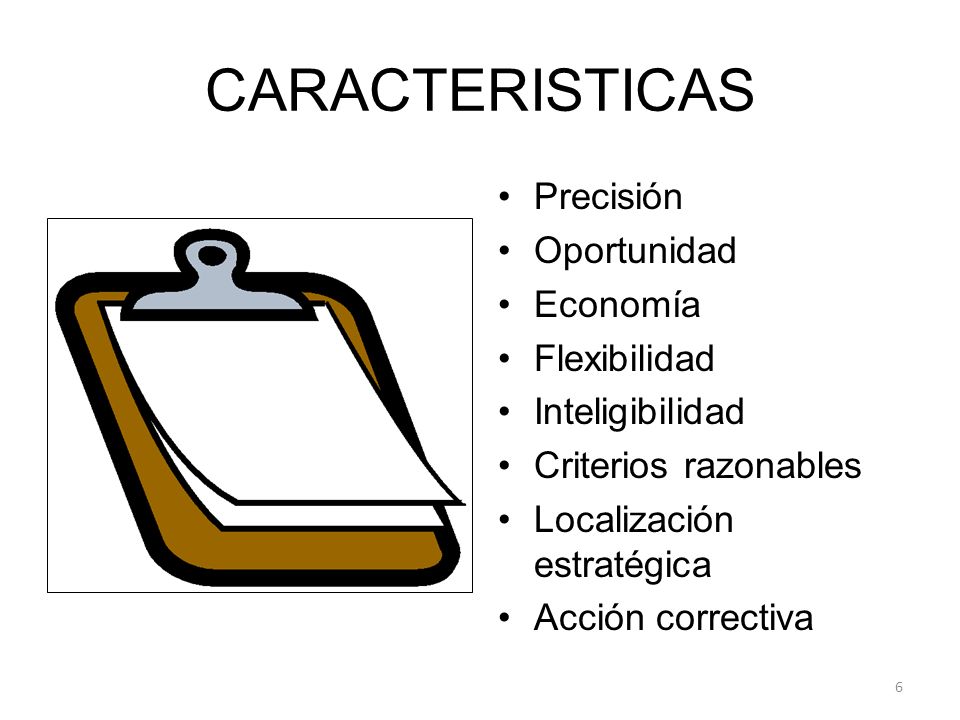 CARACTERISTICAS

• Precisión
• Oportunidad
• Economía
• Flexibilidad
• Inteligibilidad
• Criterios razonables
• Localización estratégica
• Acción correctiva

6